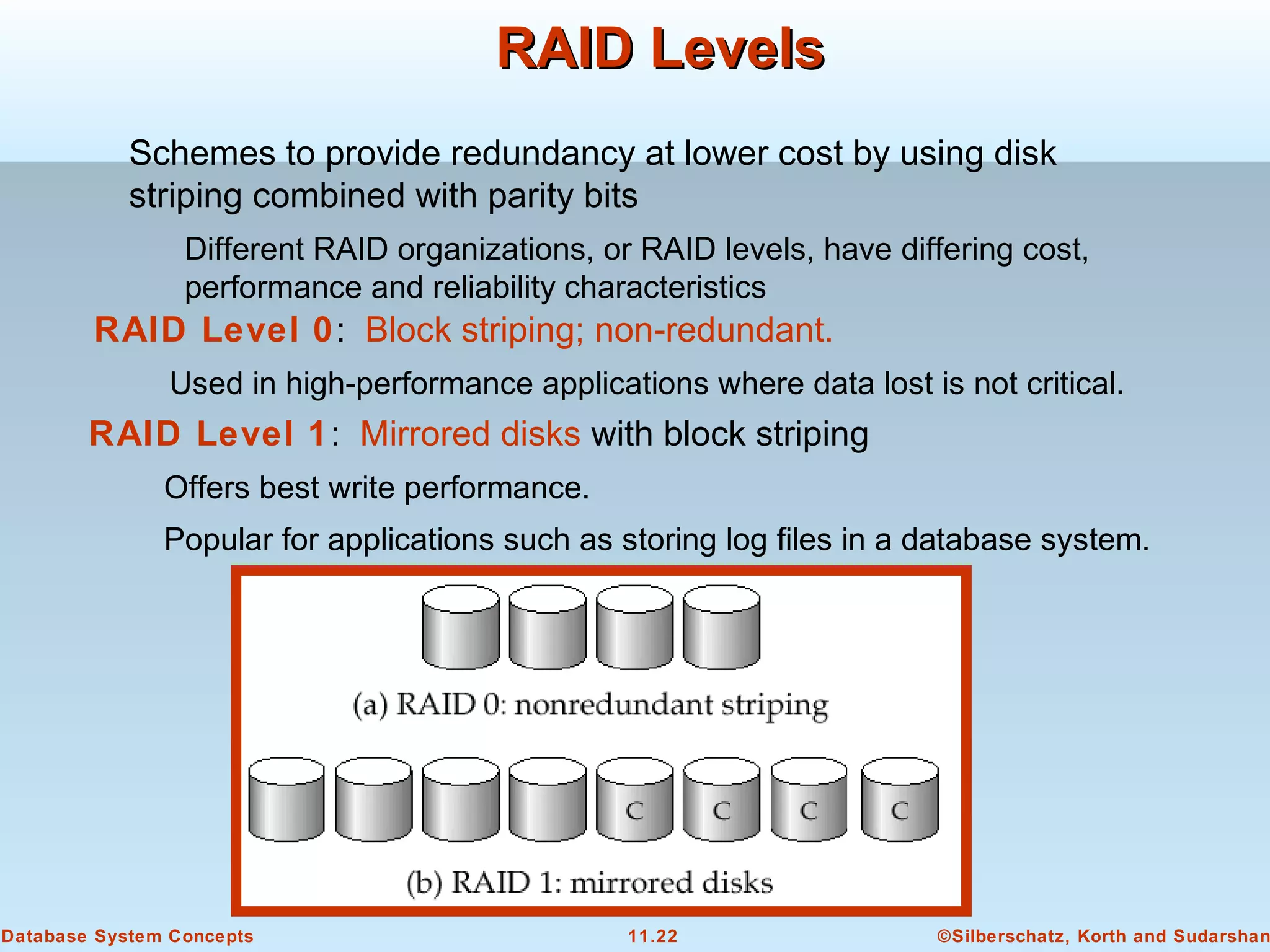 RAID Levels

Schemes to provide redundancy at lower cost by using disk striping combined with parity bits

Different RAID organizations, or RAID levels, have differing cost, performance and reliability characteristics

RAID Level 0: Block striping; non-redundant.

Used in high-performance applications where data lost is not critical.

RAID Level 1: Mirrored disks with block striping

Offers best write performance.

Popular for applications such as storing log files in a database system.

(a) RAID 0: nonredundant striping

C C C C

(b) RAID 1: mirrored disks

Database System Concepts 11.22 ©Silberschatz, Korth and Sudarshan